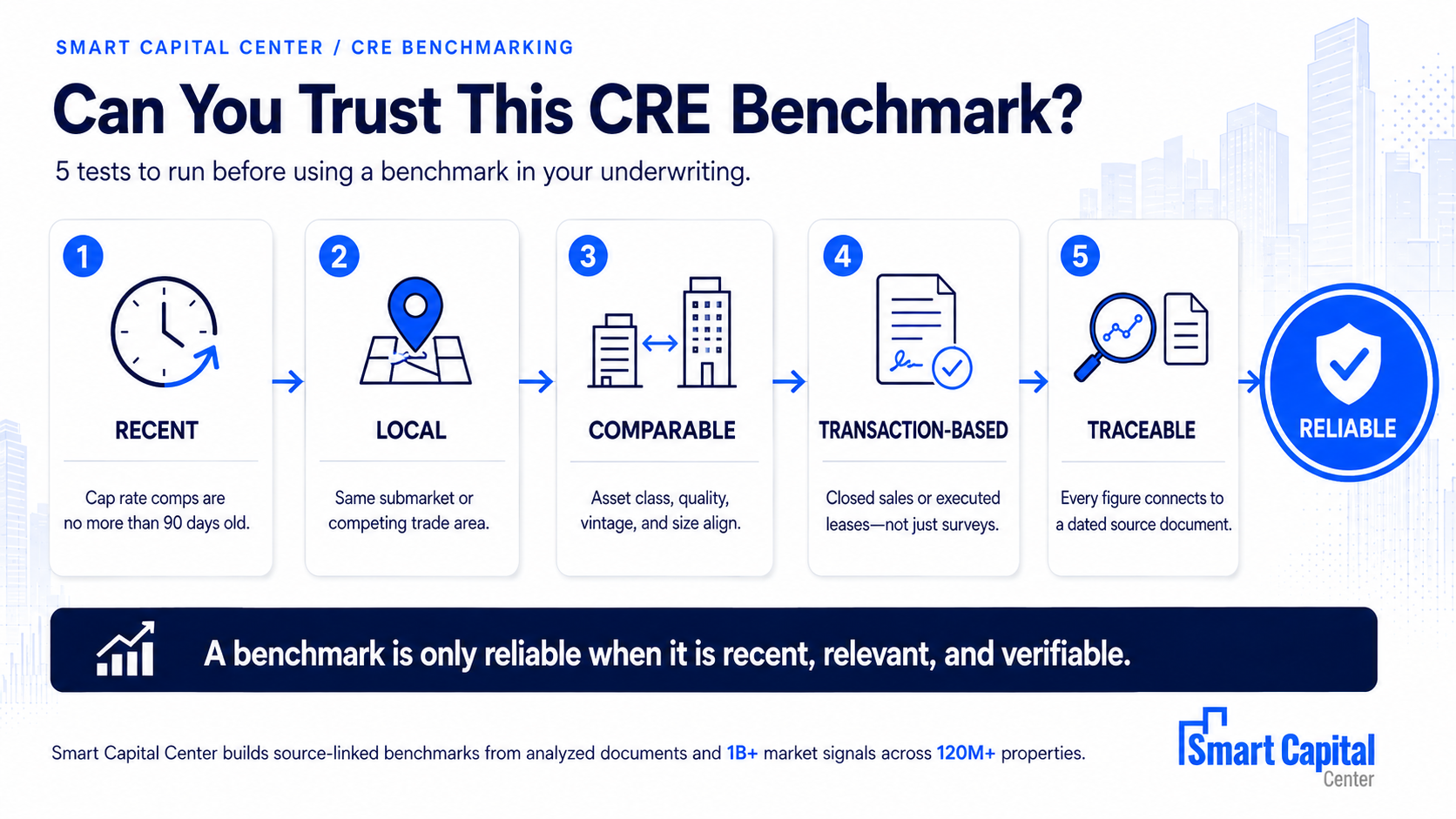 SMART CAPITAL CENTER / CRE BENCHMARKING

Can You Trust This CRE Benchmark?

5 tests to run before using a benchmark in your underwriting.

1
RECENT
Cap rate comps are no more than 90 days old.

2
LOCAL
Same submarket or competing trade area.

3
COMPARABLE
Asset class, quality, vintage, and size align.

4
TRANSACTION-BASED
Closed sales or executed leases—not just surveys.

5
TRACEABLE
Every figure connects to a dated source document.

RELIABLE

A benchmark is only reliable when it is recent, relevant, and verifiable.

Smart Capital Center builds source-linked benchmarks from analyzed documents and 1B+ market signals across 120M+ properties.

Smart Capital Center